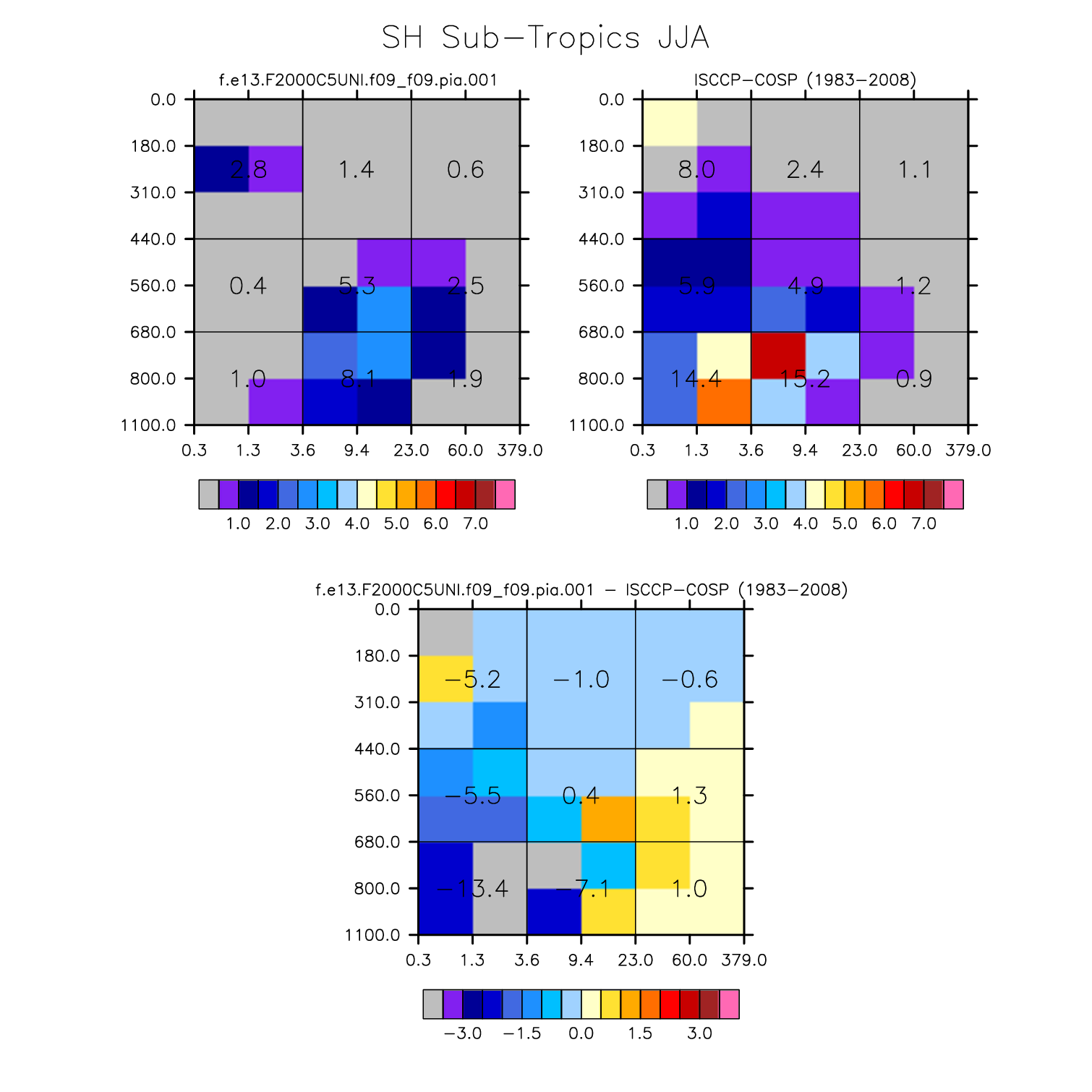 SH Sub−Tropics JJA

f.e13.F2000C5UNI.f09_f09.pia.001

0.0
180.0
310.0
440.0
560.0
680.0
800.0
1100.0

2.8
1.4
0.6
0.4
5.3
2.5
1.0
8.1
1.9

0.3 1.3 3.6 9.4 23.0 60.0 379.0

1.0 2.0 3.0 4.0 5.0 6.0 7.0

ISCCP−COSP (1983−2008)

0.0
180.0
310.0
440.0
560.0
680.0
800.0
1100.0

8.0
2.4
1.1
5.9
4.9
1.2
14.4
15.2
0.9

0.3 1.3 3.6 9.4 23.0 60.0 379.0

1.0 2.0 3.0 4.0 5.0 6.0 7.0

f.e13.F2000C5UNI.f09_f09.pia.001 − ISCCP−COSP (1983−2008)

0.0
180.0
310.0
440.0
560.0
680.0
800.0
1100.0

−5.2
−1.0
−0.6
−5.5
0.4
1.3
−13.4
−7.1
1.0

0.3 1.3 3.6 9.4 23.0 60.0 379.0

−3.0 −1.5 0.0 1.5 3.0